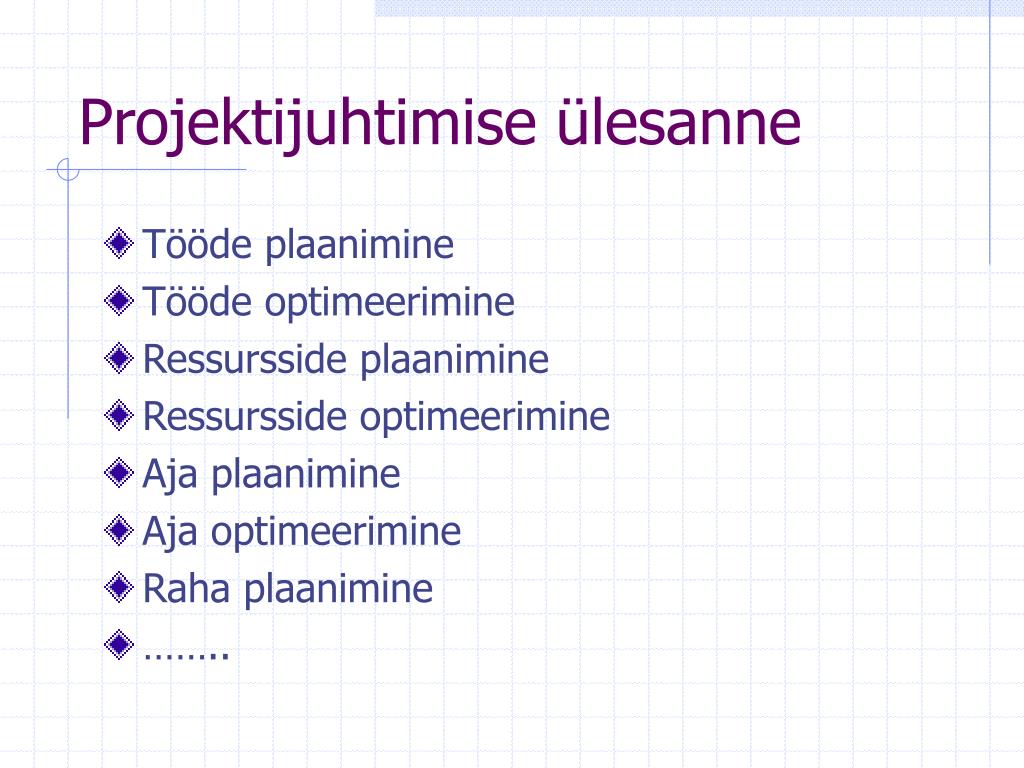 Projektijuhtimise ülesanne

Tööde plaanimine
Tööde optimeerimine
Ressursside plaanimine
Ressursside optimeerimine
Aja plaanimine
Aja optimeerimine
Raha plaanimine
……..